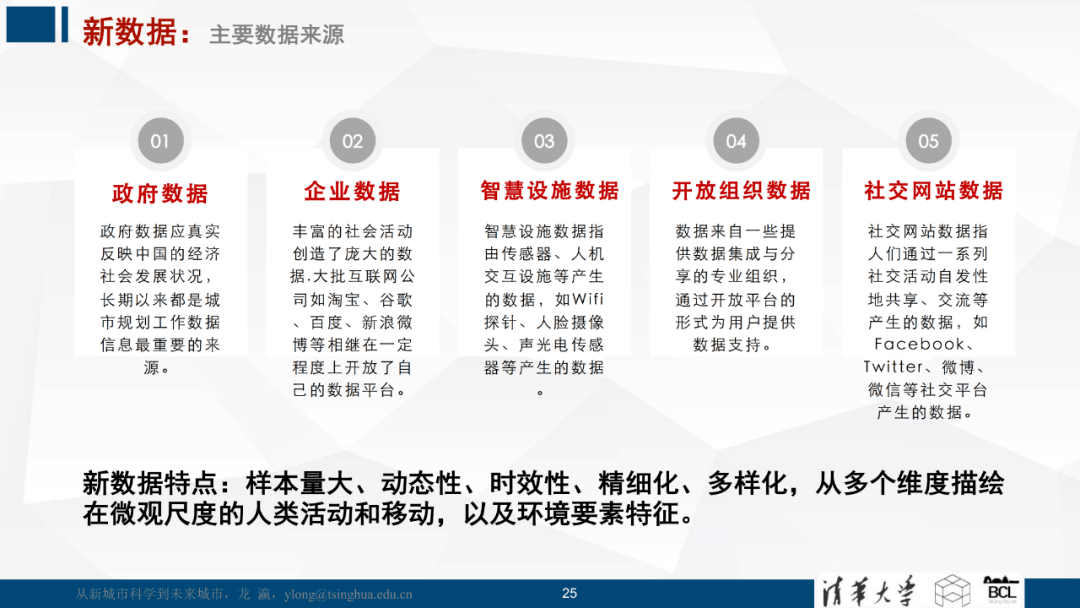 新数据：主要数据来源

01
政府数据
政府数据应真实反映中国的经济社会发展状况，长期以来都是城市规划工作数据信息最重要的来源。

02
企业数据
丰富的社会活动创造了庞大的数据.大批互联网公司如淘宝、谷歌、百度、新浪微博等相继在一定程度上开放了自己的数据平台。

03
智慧设施数据
智慧设施数据指由传感器、人机交互设施等产生的数据，如Wifi探针、人脸摄像头、声光电传感器等产生的数据。

04
开放组织数据
数据来自一些提供数据集成与分享的专业组织，通过开放平台的形式为用户提供数据支持。

05
社交网站数据
社交网站数据指人们通过一系列社交活动自发性地共享、交流等产生的数据，如Facebook、Twitter、微博、微信等社交平台产生的数据。

新数据特点：样本量大、动态性、时效性、精细化、多样化，从多个维度描绘在微观尺度的人类活动和移动，以及环境要素特征。

从新城市科学到未来城市，龙 瀛，ylong@tsinghua.edu.cn
25
清华大学
BCL